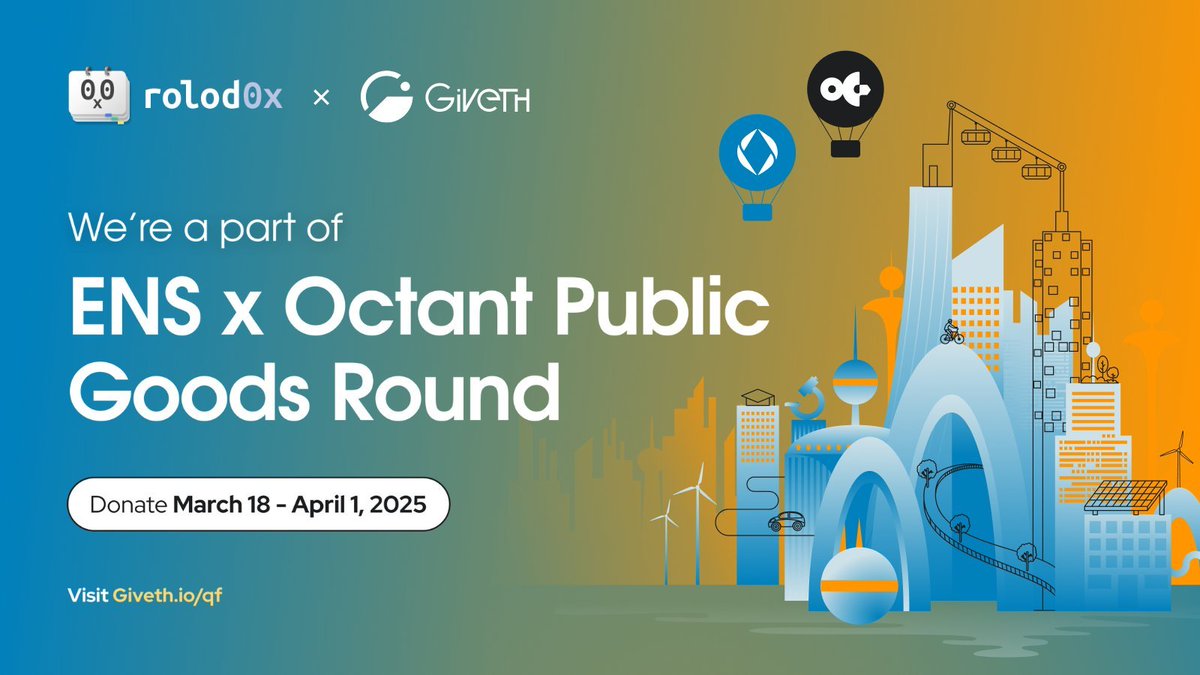 rolod0x × GIVETH

We're a part of

ENS x Octant Public Goods Round

Donate March 18 - April 1, 2025

Visit Giveth.io/qf